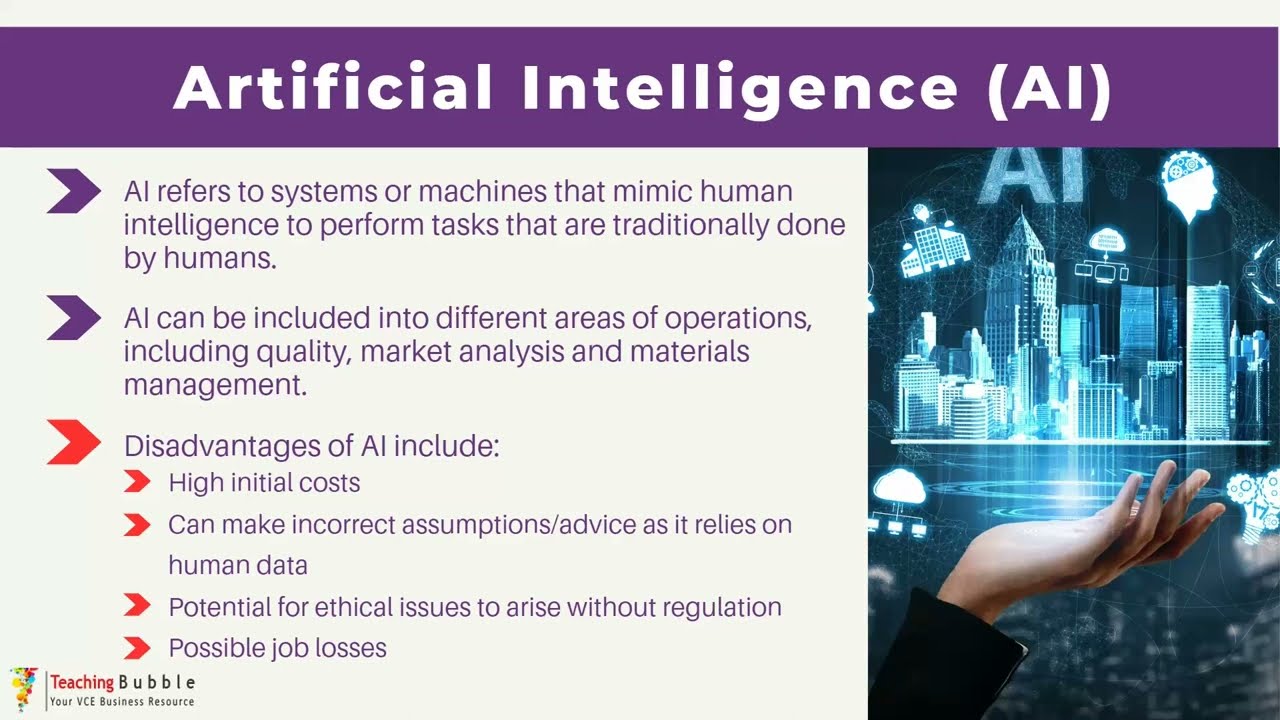 Artificial Intelligence (AI)

AI refers to systems or machines that mimic human intelligence to perform tasks that are traditionally done by humans.

AI can be included into different areas of operations, including quality, market analysis and materials management.

Disadvantages of AI include:

High initial costs

Can make incorrect assumptions/advice as it relies on human data

Potential for ethical issues to arise without regulation

Possible job losses

AI

Teaching Bubble
Your VCE Business Resource